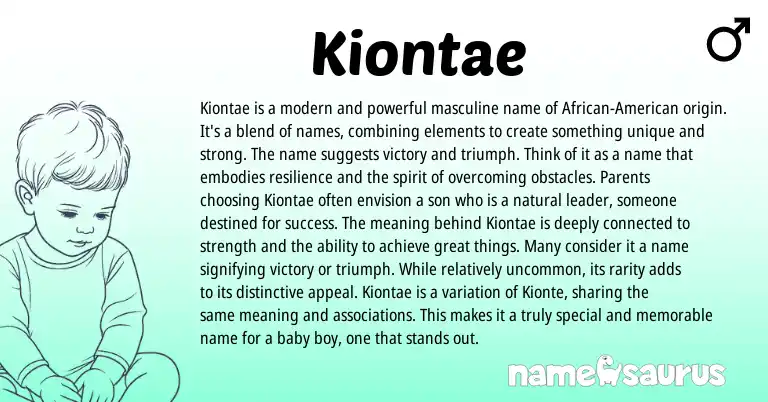 Kiontae

♂

Kiontae is a modern and powerful masculine name of African-American origin. It's a blend of names, combining elements to create something unique and strong. The name suggests victory and triumph. Think of it as a name that embodies resilience and the spirit of overcoming obstacles. Parents choosing Kiontae often envision a son who is a natural leader, someone destined for success. The meaning behind Kiontae is deeply connected to strength and the ability to achieve great things. Many consider it a name signifying victory or triumph. While relatively uncommon, its rarity adds to its distinctive appeal. Kiontae is a variation of Kionte, sharing the same meaning and associations. This makes it a truly special and memorable name for a baby boy, one that stands out.

namesaurus